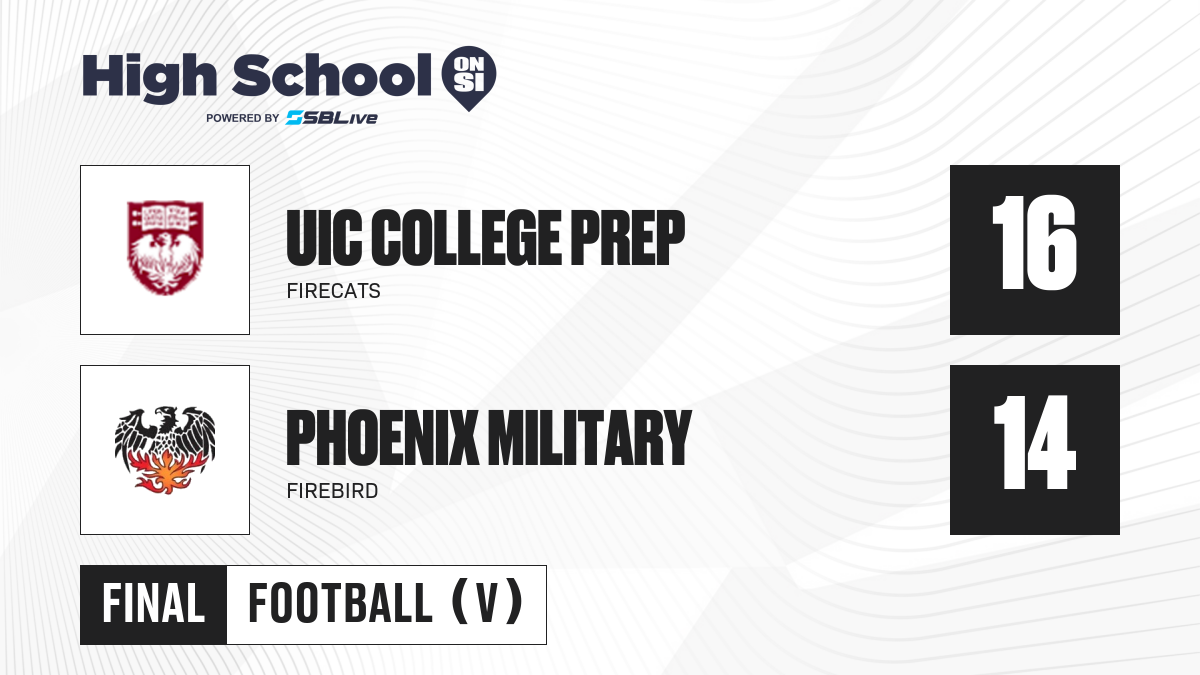 High School ON SI
POWERED BY SBLive

UIC COLLEGE PREP
FIRECATS
16

PHOENIX MILITARY
FIREBIRD
14

FINAL FOOTBALL (V)